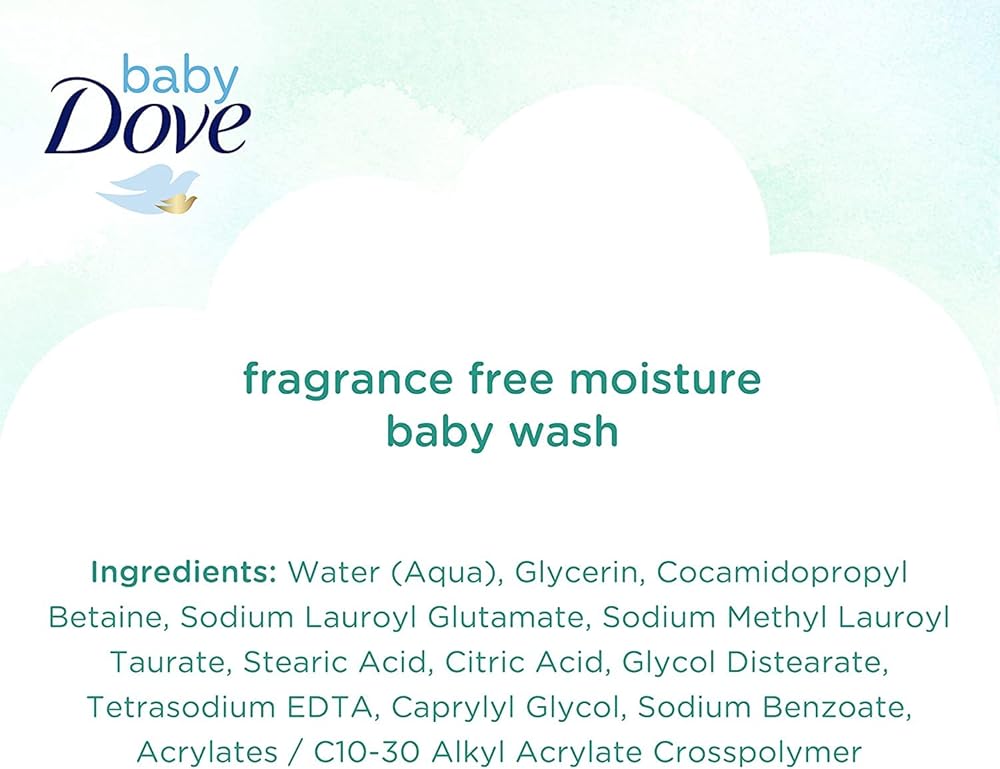 baby
Dove

fragrance free moisture
baby wash

Ingredients: Water (Aqua), Glycerin, Cocamidopropyl Betaine, Sodium Lauroyl Glutamate, Sodium Methyl Lauroyl Taurate, Stearic Acid, Citric Acid, Glycol Distearate, Tetrasodium EDTA, Caprylyl Glycol, Sodium Benzoate, Acrylates / C10-30 Alkyl Acrylate Crosspolymer